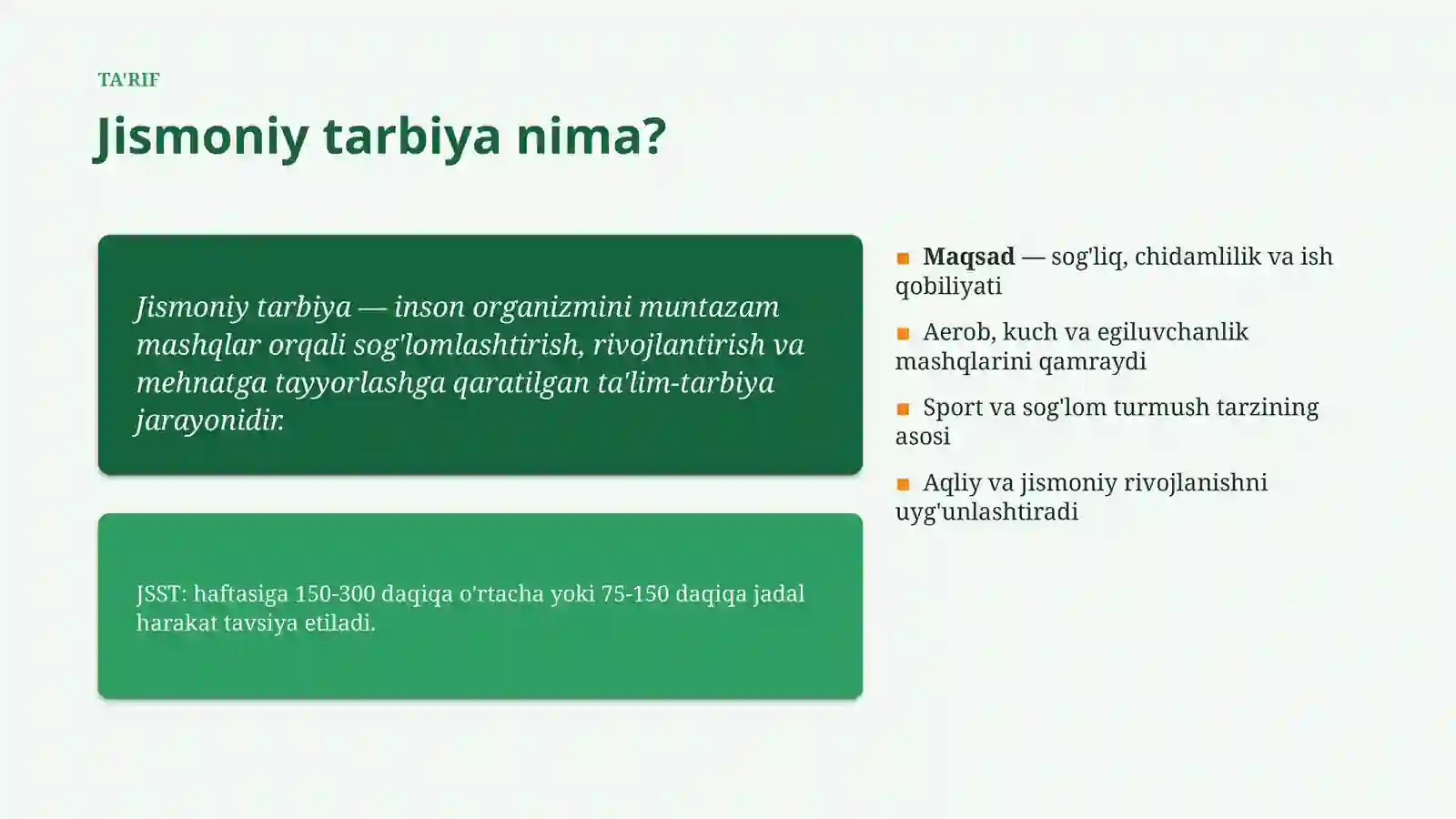 TA'RIF

Jismoniy tarbiya nima?

Jismoniy tarbiya — inson organizmini muntazam mashqlar orqali sog'lomlashtirish, rivojlantirish va mehnatga tayyorlashga qaratilgan ta'lim-tarbiya jarayonidir.

JSST: haftasiga 150-300 daqiqa o'rtacha yoki 75-150 daqiqa jadal harakat tavsiya etiladi.

Maqsad — sog'liq, chidamlilik va ish qobiliyati

Aerob, kuch va egiluvchanlik mashqlarini qamraydi

Sport va sog'lom turmush tarzining asosi

Aqliy va jismoniy rivojlanishni uyg'unlashtiradi